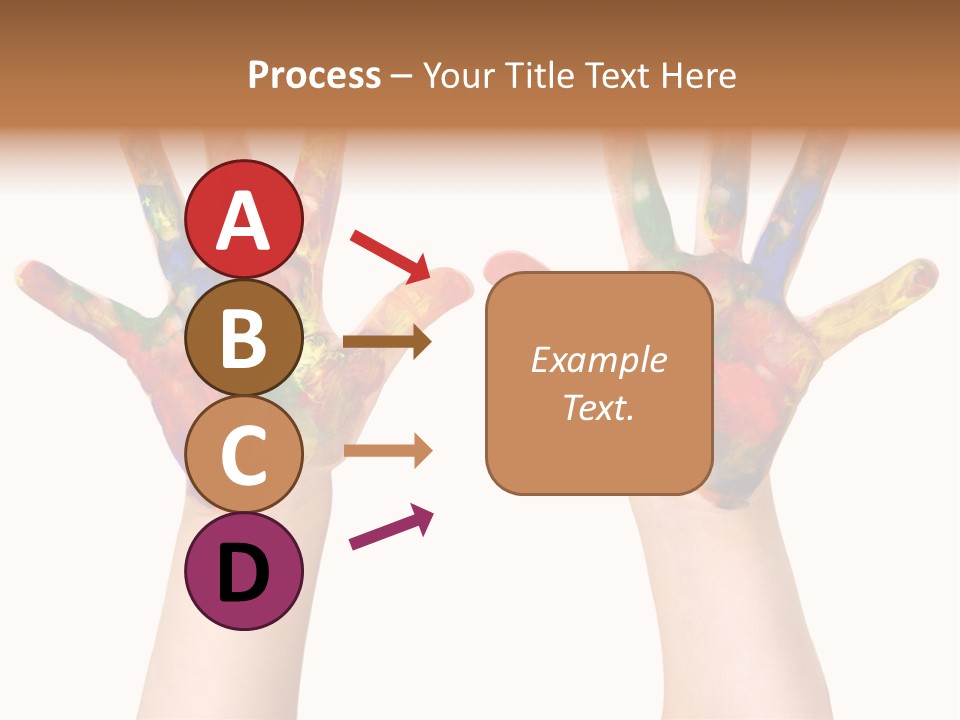 Process – Your Title Text Here

A

B

C

D

Example Text.